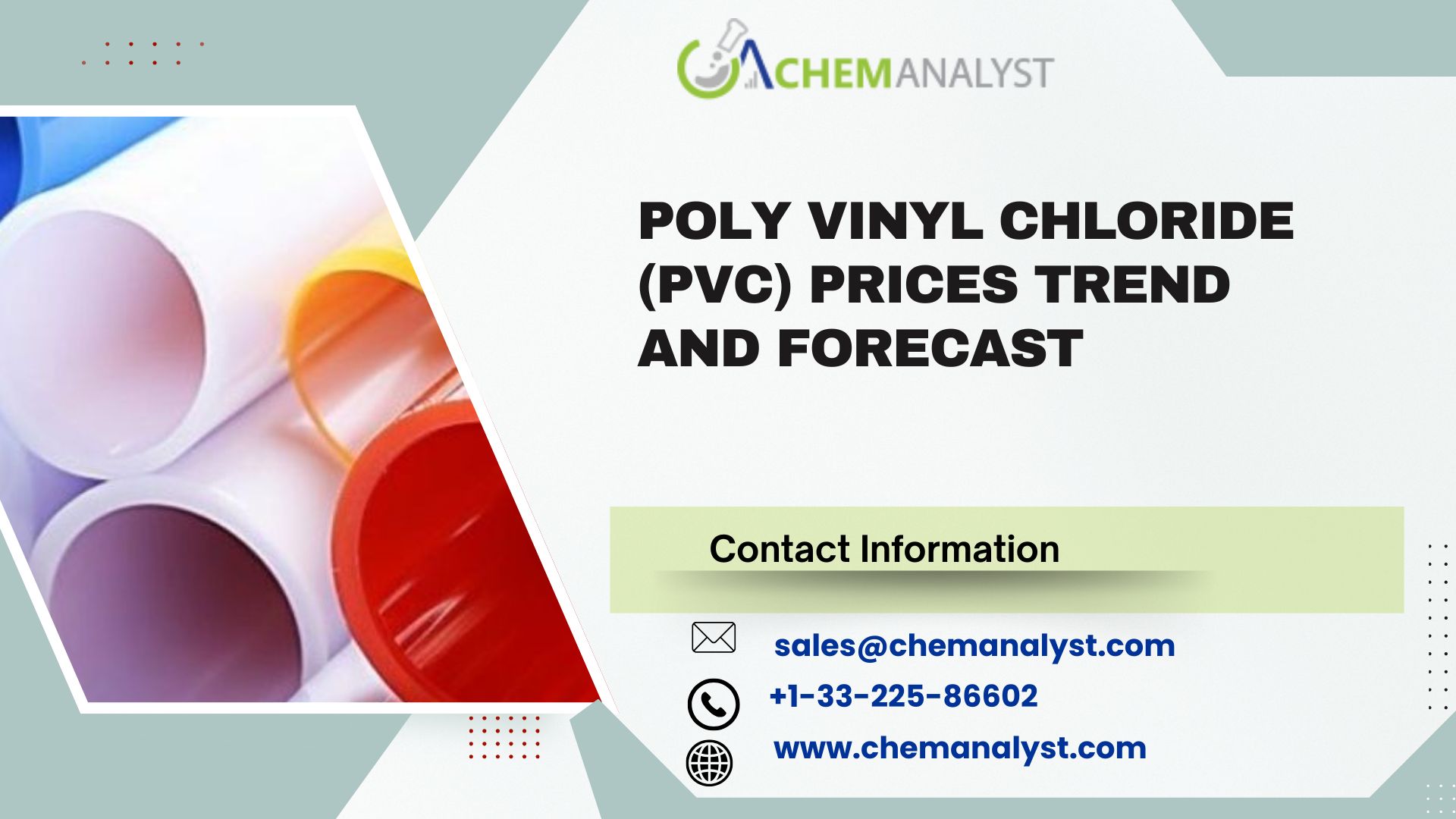 CHEMANALYST

POLY VINYL CHLORIDE (PVC) PRICES TREND AND FORECAST

Contact Information

sales@chemanalyst.com

+1-33-225-86602

www.chemanalyst.com